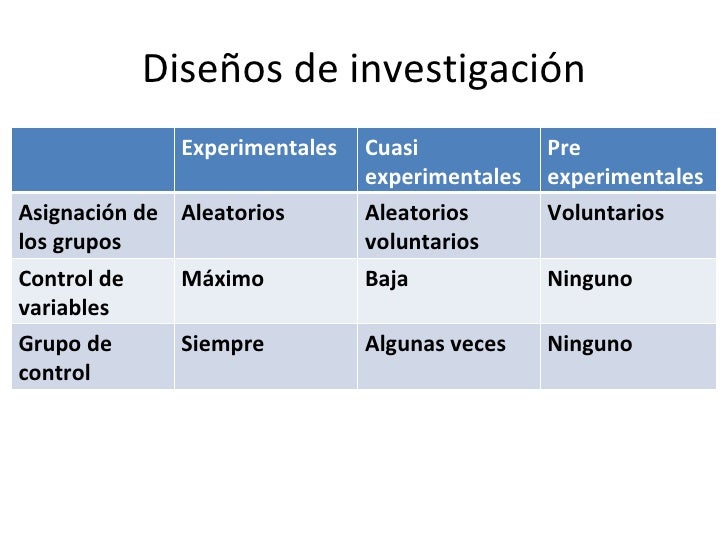 Diseños de investigación

| | Experimentales | Cuasi experimentales | Pre experimentales |
|---|---|---|---|
| Asignación de los grupos | Aleatorios | Aleatorios voluntarios | Voluntarios |
| Control de variables | Máximo | Baja | Ninguno |
| Grupo de control | Siempre | Algunas veces | Ninguno |